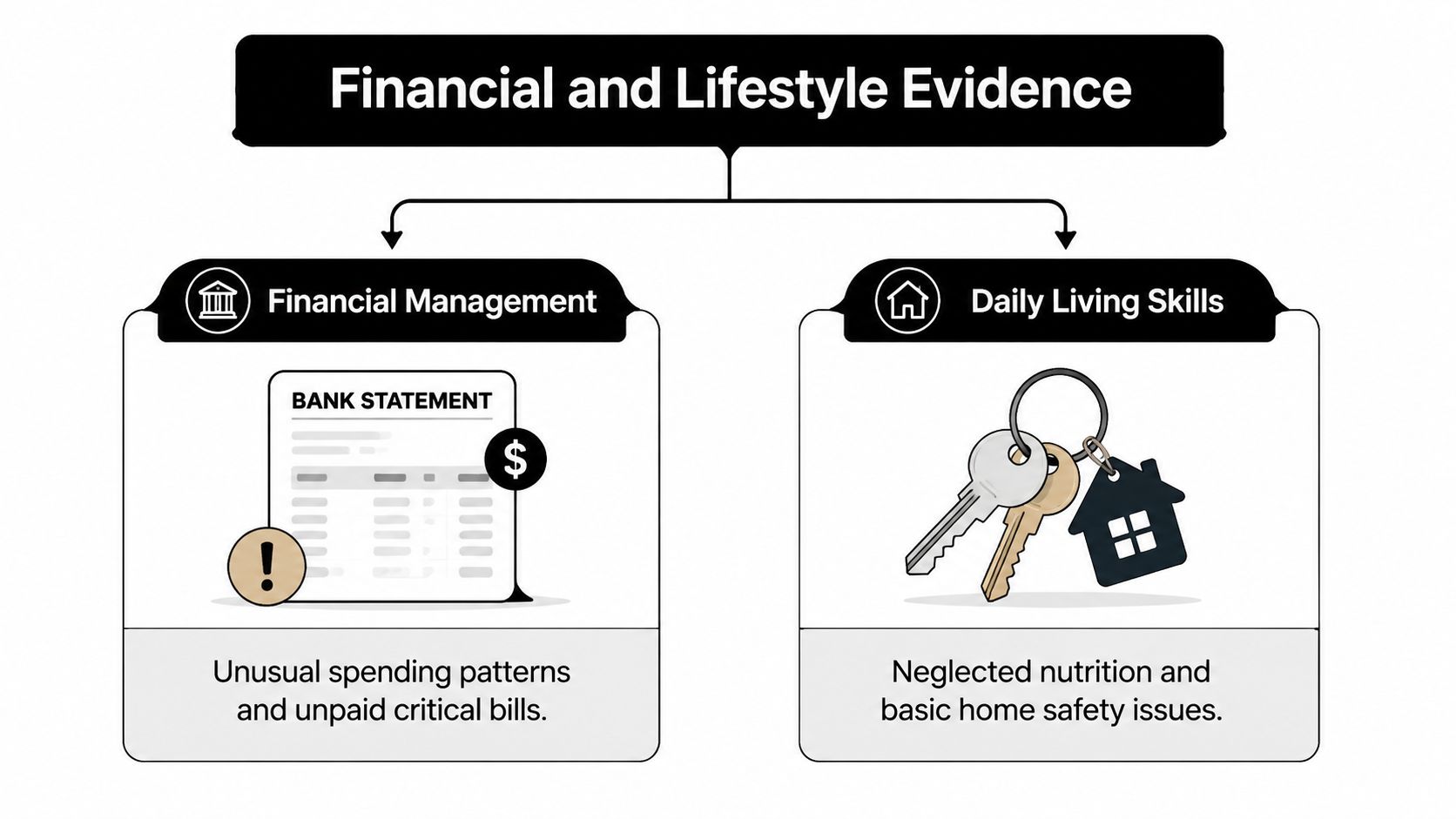 Financial and Lifestyle Evidence

Financial Management

BANK STATEMENT

$

!

Unusual spending patterns and unpaid critical bills.

Daily Living Skills

Neglected nutrition and basic home safety issues.